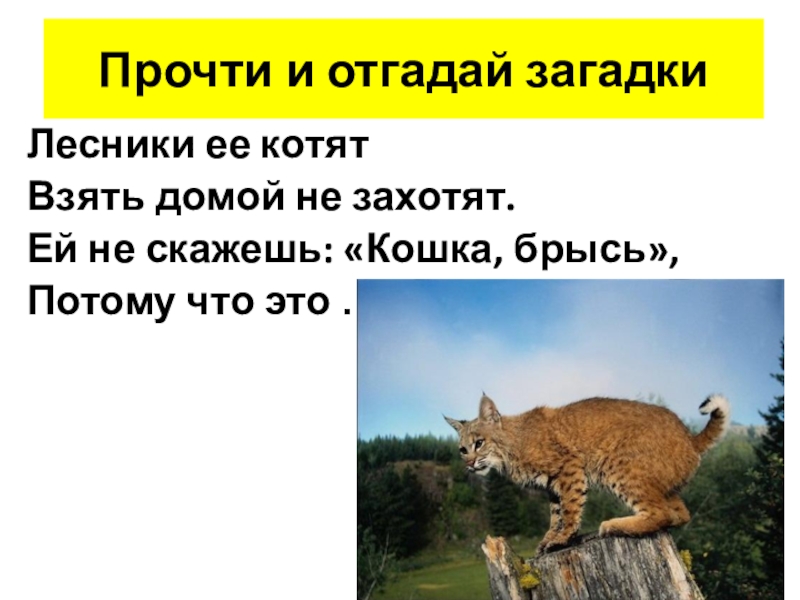 Прочти и отгадай загадки

Лесники ее котят
Взять домой не захотят.
Ей не скажешь: «Кошка, брысь»,
Потому что это .